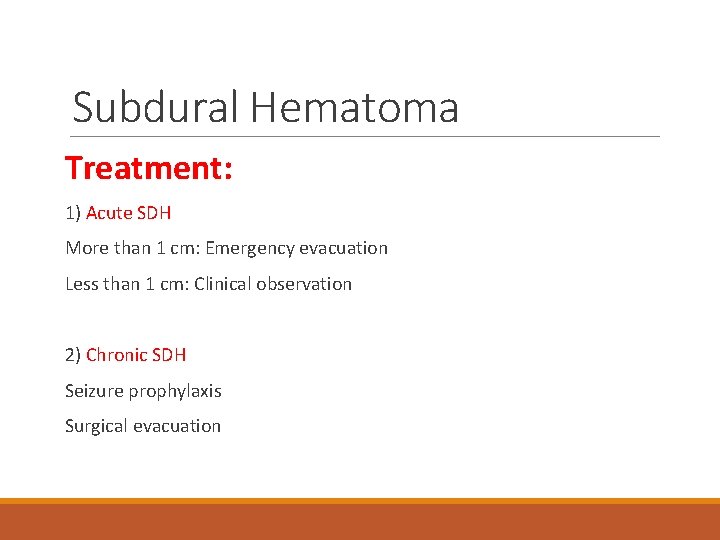 Subdural Hematoma

Treatment:

1) Acute SDH

More than 1 cm: Emergency evacuation

Less than 1 cm: Clinical observation

2) Chronic SDH

Seizure prophylaxis

Surgical evacuation